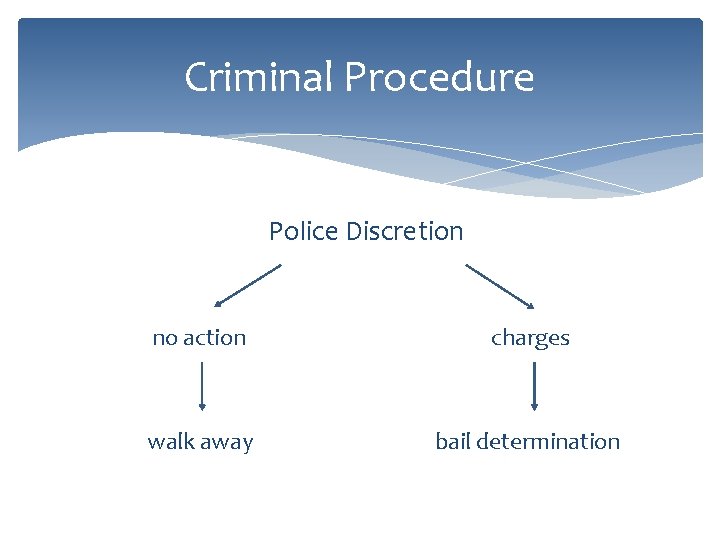 Criminal Procedure

Police Discretion

no action

charges

walk away

bail determination